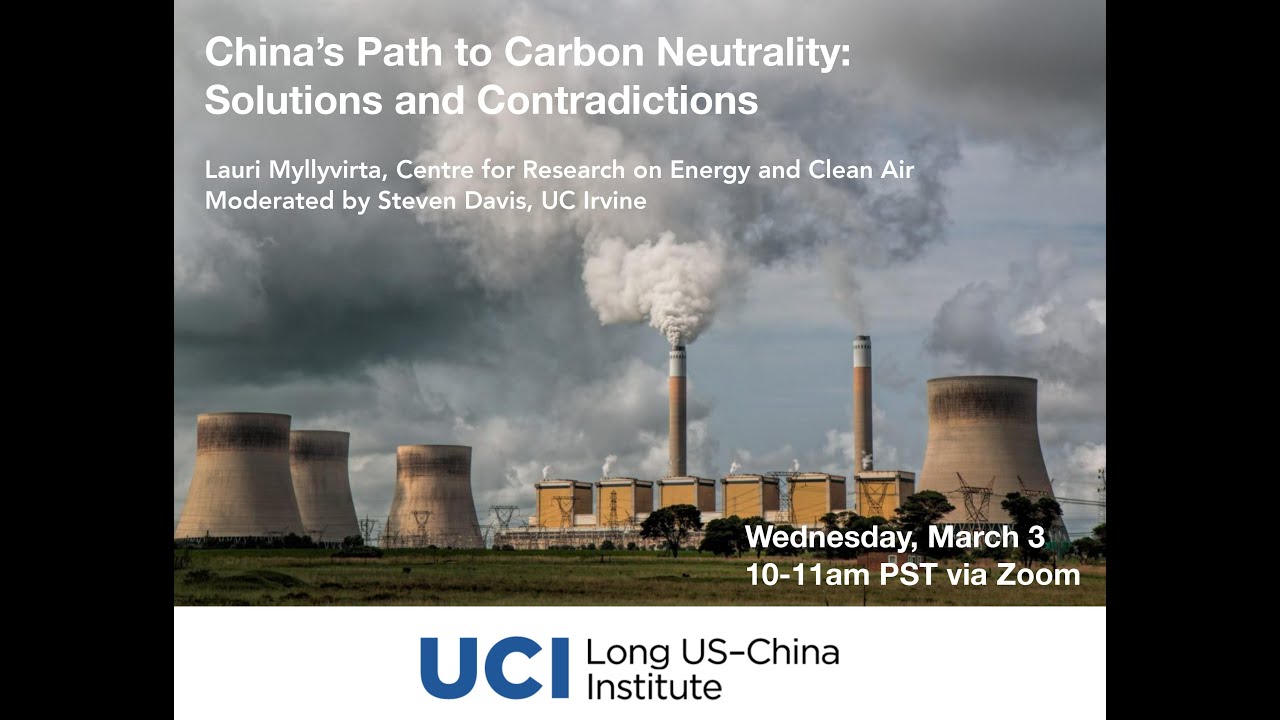 China's Path to Carbon Neutrality: Solutions and Contradictions

Lauri Myllyvirta, Centre for Research on Energy and Clean Air
Moderated by Steven Davis, UC Irvine

Wednesday, March 3
10-11am PST via Zoom

UCI Long US-China Institute